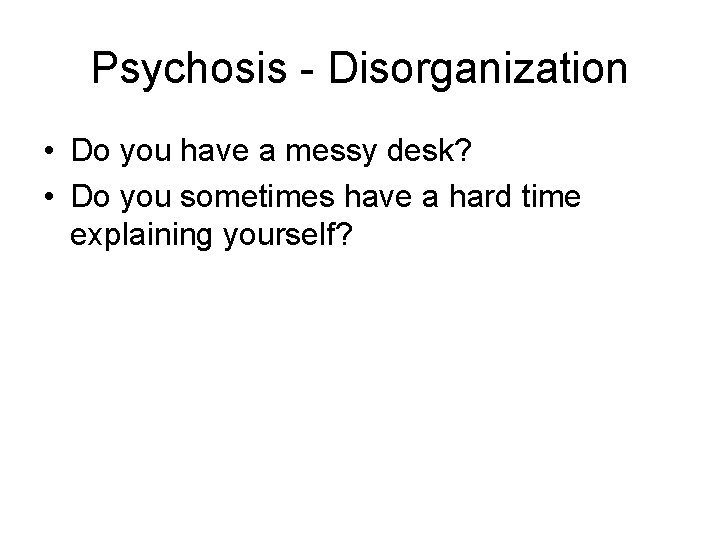 Psychosis - Disorganization

• Do you have a messy desk?
• Do you sometimes have a hard time explaining yourself?